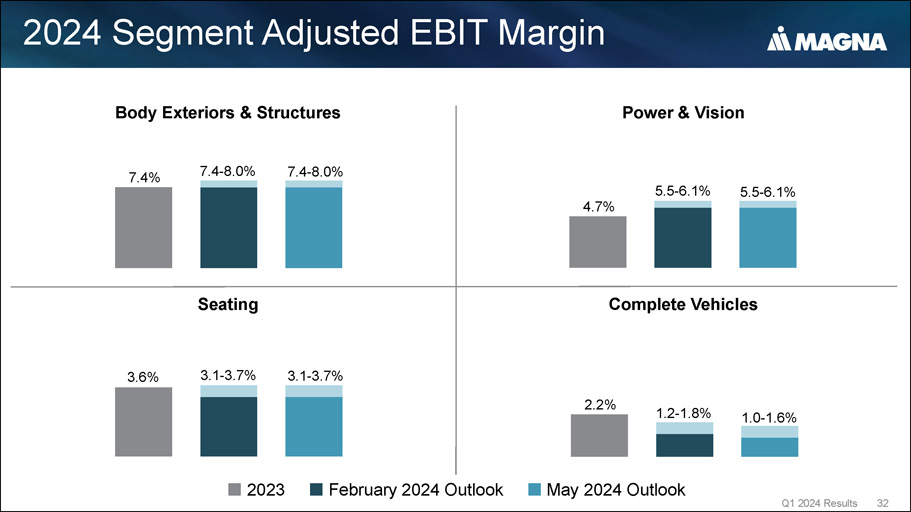 2024 Segment Adjusted EBIT Margin

MAGNA

Body Exteriors & Structures

7.4%
7.4-8.0%
7.4-8.0%

Power & Vision

4.7%
5.5-6.1%
5.5-6.1%

Seating

3.6%
3.1-3.7%
3.1-3.7%

Complete Vehicles

2.2%
1.2-1.8%
1.0-1.6%

2023 February 2024 Outlook May 2024 Outlook

Q1 2024 Results 32